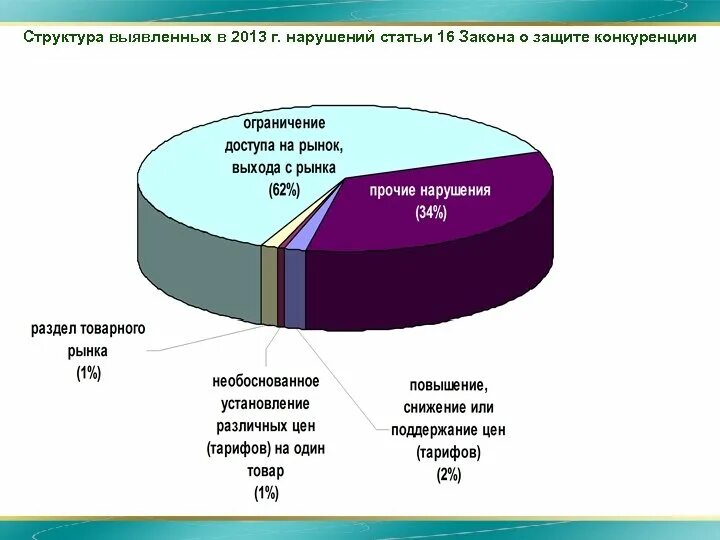 Структура выявленных в 2013 г. нарушений статьи 16 Закона о защите конкуренции

ограничение доступа на рынок, выхода с рынка (62%)

прочие нарушения (34%)

раздел товарного рынка (1%)

необоснованное установление различных цен (тарифов) на один товар (1%)

повышение, снижение или поддержание цен (тарифов) (2%)